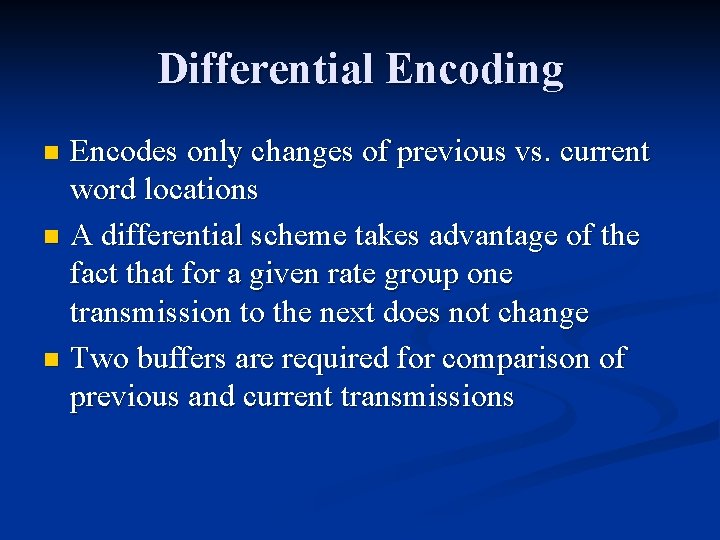 Differential Encoding

Encodes only changes of previous vs. current word locations

A differential scheme takes advantage of the fact that for a given rate group one transmission to the next does not change

Two buffers are required for comparison of previous and current transmissions